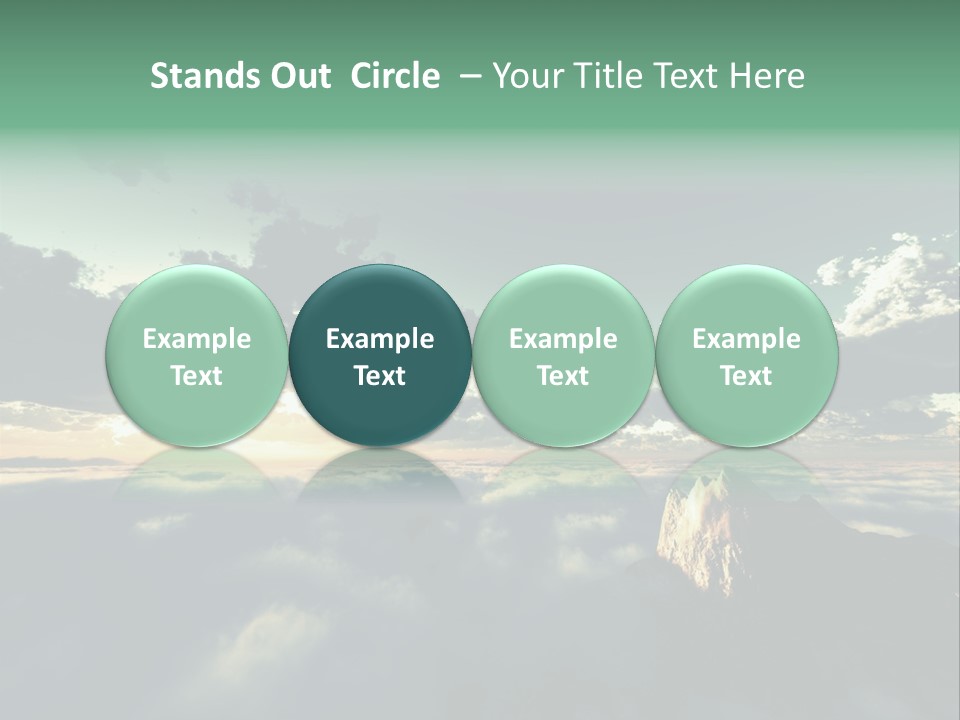 Stands Out Circle – Your Title Text Here

Example Text

Example Text

Example Text

Example Text